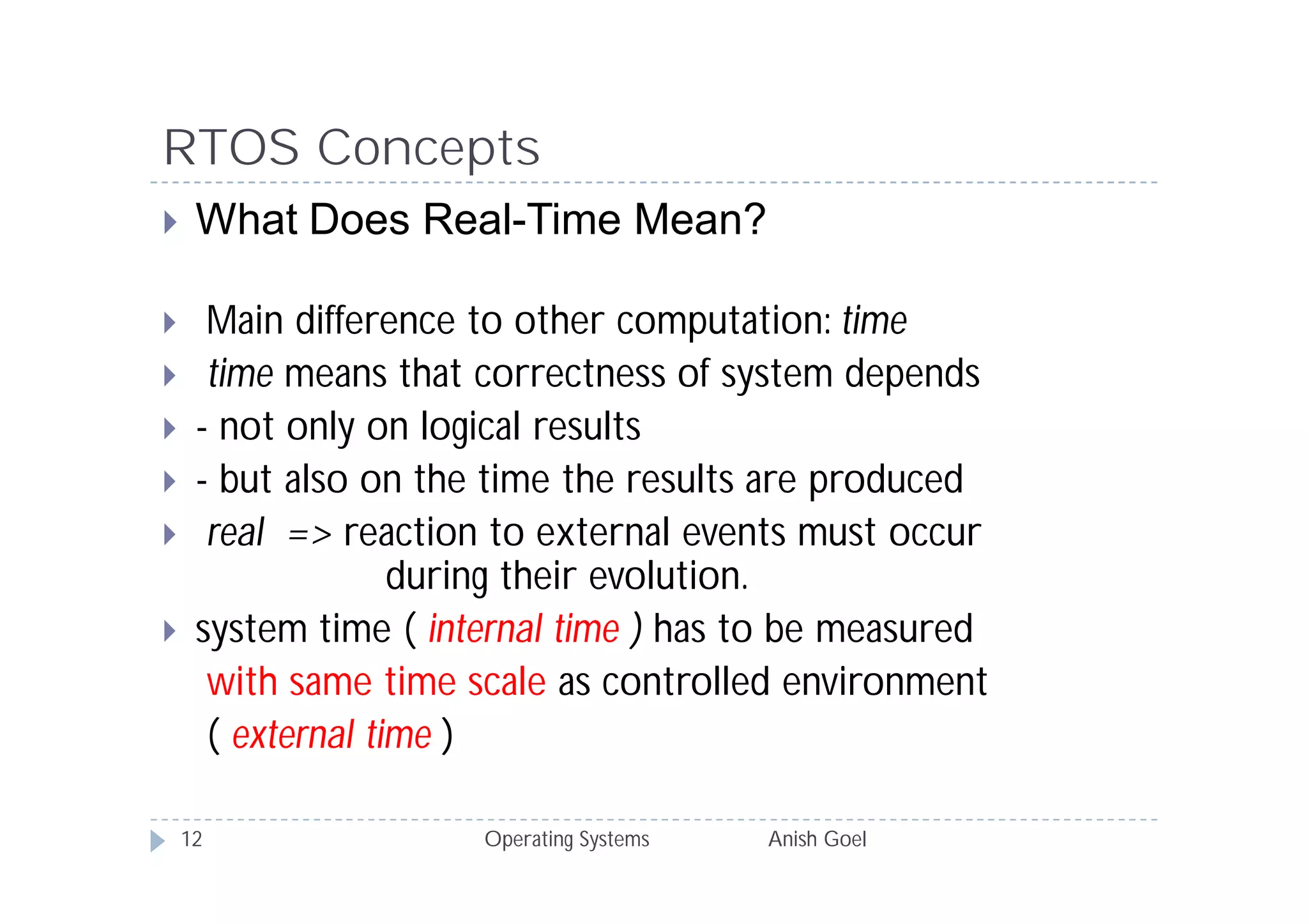 RTOS Concepts

What Does Real-Time Mean?

Main difference to other computation: time

time means that correctness of system depends

- not only on logical results

- but also on the time the results are produced

real => reaction to external events must occur during their evolution.

system time ( internal time ) has to be measured with same time scale as controlled environment ( external time )

12 Operating Systems Anish Goel